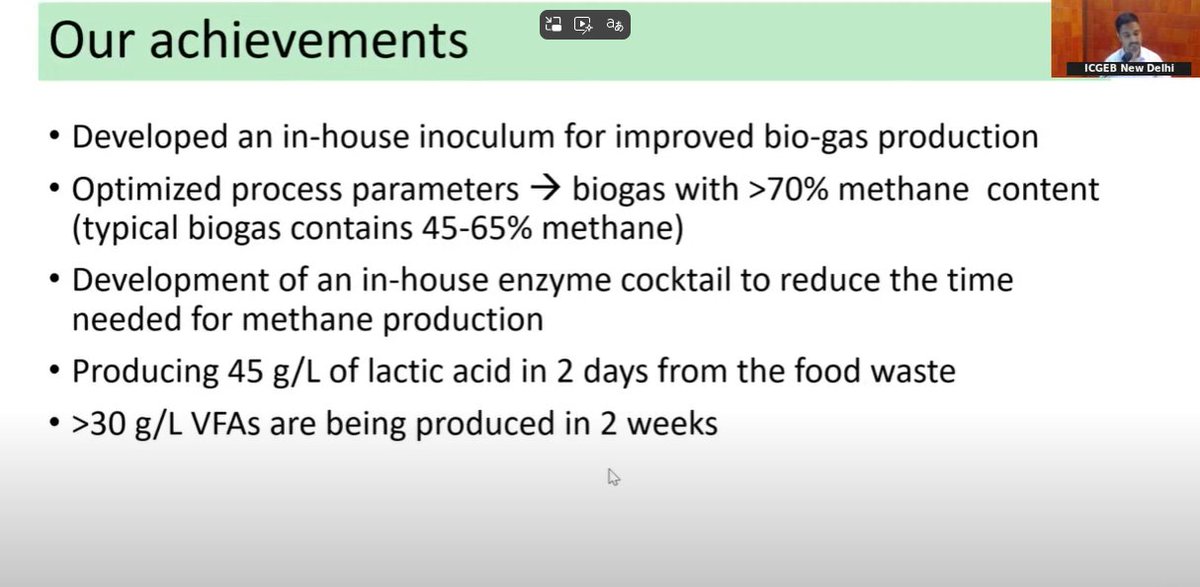 Our achievements

ICGEB New Delhi

• Developed an in-house inoculum for improved bio-gas production
• Optimized process parameters → biogas with >70% methane content (typical biogas contains 45-65% methane)
• Development of an in-house enzyme cocktail to reduce the time needed for methane production
• Producing 45 g/L of lactic acid in 2 days from the food waste
• >30 g/L VFAs are being produced in 2 weeks